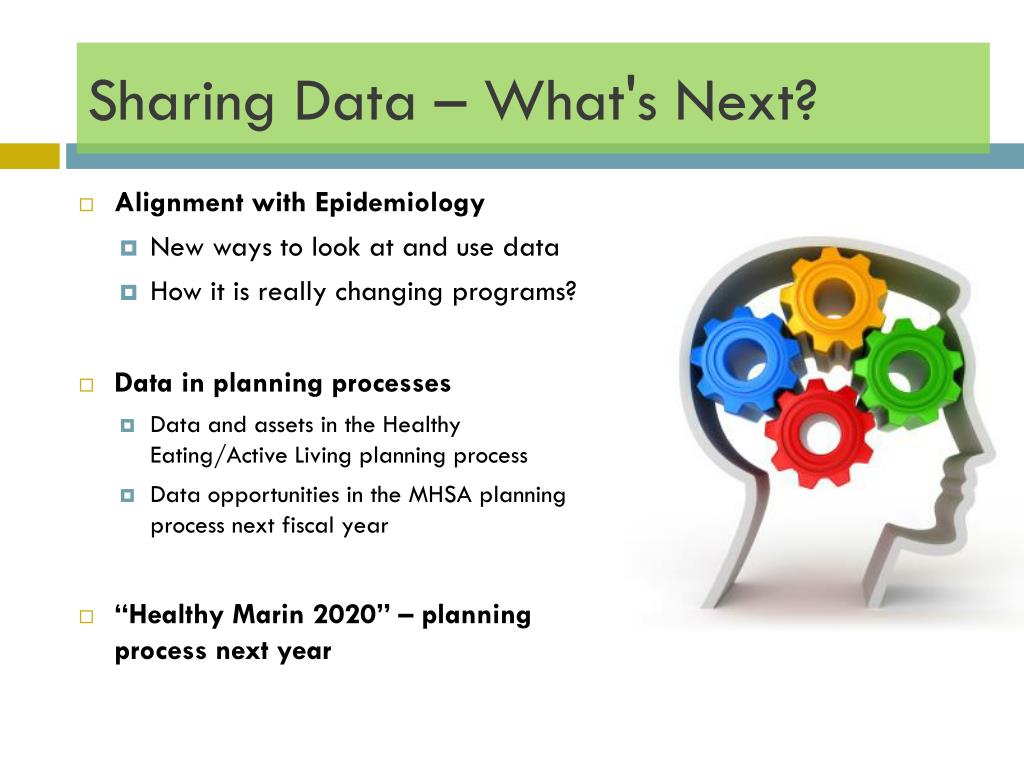 Sharing Data – What's Next?

Alignment with Epidemiology

New ways to look at and use data

How it is really changing programs?

Data in planning processes

Data and assets in the Healthy Eating/Active Living planning process

Data opportunities in the MHSA planning process next fiscal year

“Healthy Marin 2020” – planning process next year